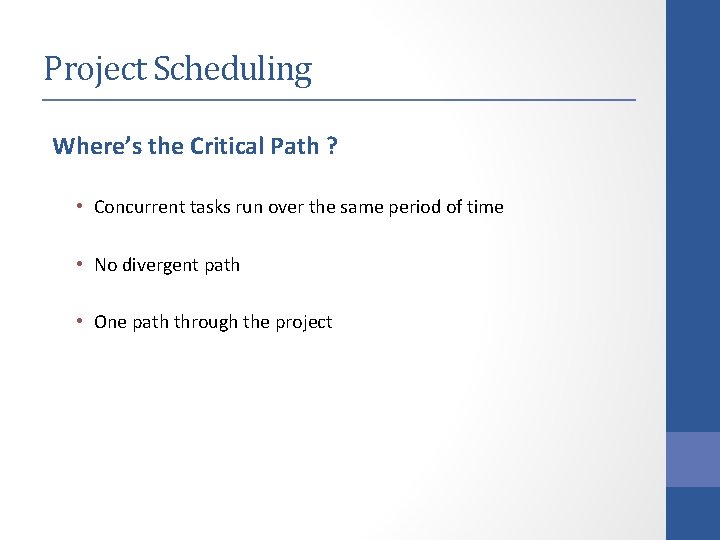 Project Scheduling

Where's the Critical Path ?

• Concurrent tasks run over the same period of time

• No divergent path

• One path through the project